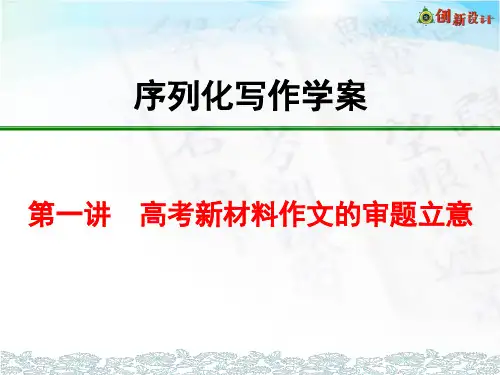 创新设计

序列化写作学案

第一讲　高考新材料作文的审题立意